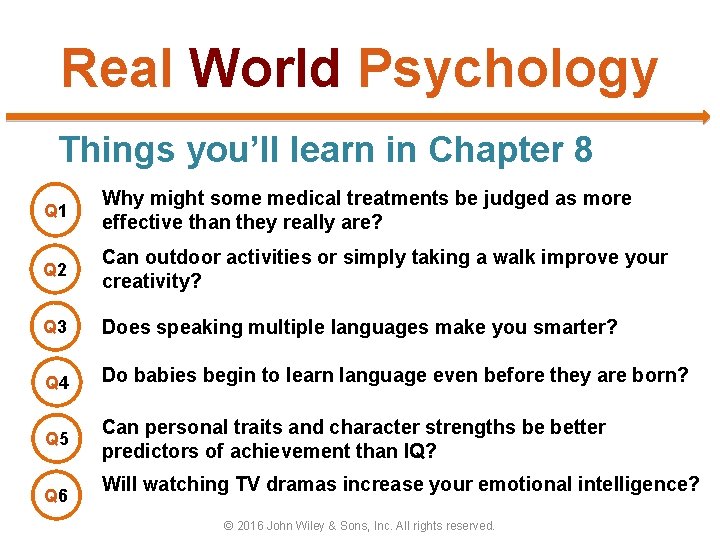 Real World Psychology

Things you'll learn in Chapter 8

Q1 Why might some medical treatments be judged as more effective than they really are?

Q2 Can outdoor activities or simply taking a walk improve your creativity?

Q3 Does speaking multiple languages make you smarter?

Q4 Do babies begin to learn language even before they are born?

Q5 Can personal traits and character strengths be better predictors of achievement than IQ?

Q6 Will watching TV dramas increase your emotional intelligence?

© 2016 John Wiley & Sons, Inc. All rights reserved.